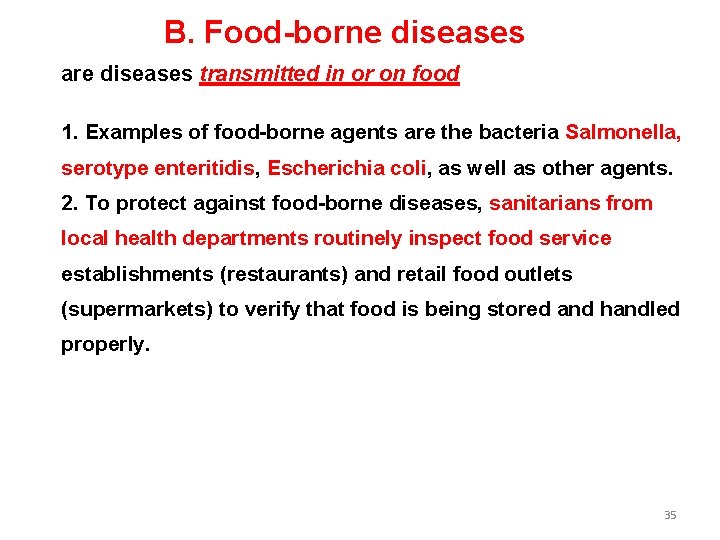 B. Food-borne diseases

are diseases transmitted in or on food

1. Examples of food-borne agents are the bacteria Salmonella, serotype enteritidis, Escherichia coli, as well as other agents.
2. To protect against food-borne diseases, sanitarians from local health departments routinely inspect food service establishments (restaurants) and retail food outlets (supermarkets) to verify that food is being stored and handled properly.

35